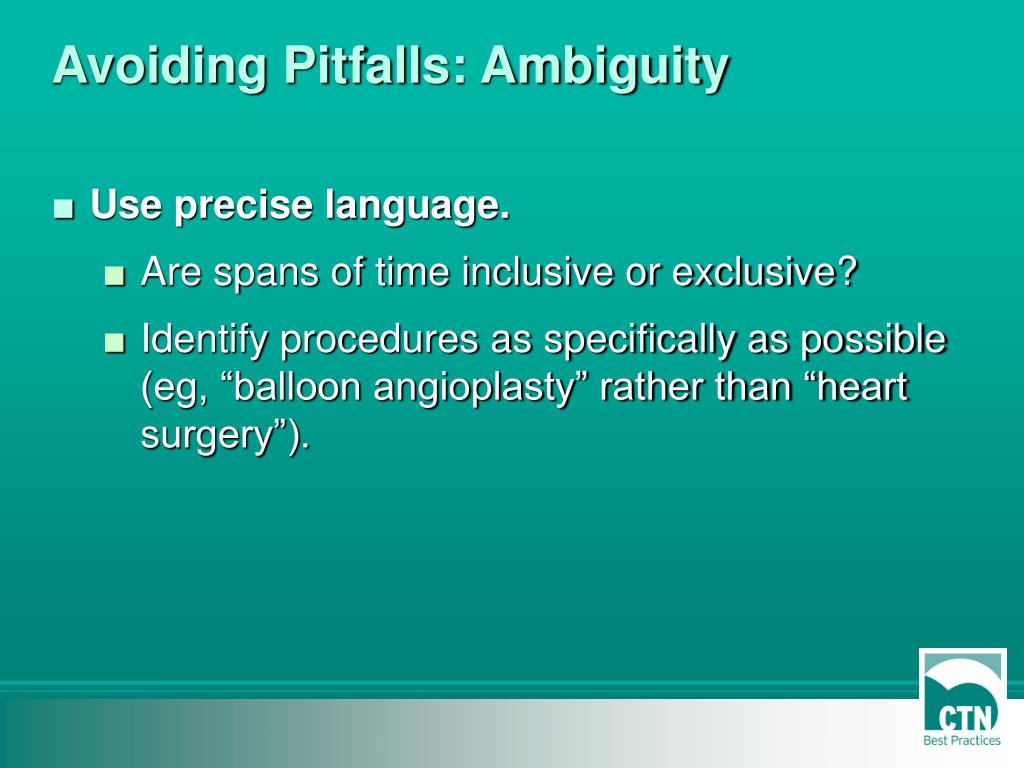 Avoiding Pitfalls: Ambiguity

■ Use precise language.

■ Are spans of time inclusive or exclusive?

■ Identify procedures as specifically as possible (eg, “balloon angioplasty” rather than “heart surgery”).

CTN
Best Practices